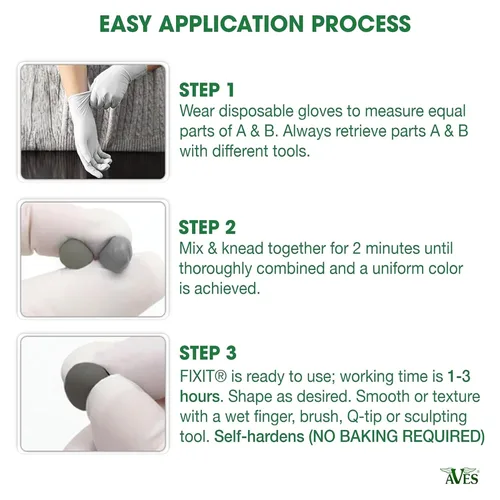 EASY APPLICATION PROCESS

STEP 1

Wear disposable gloves to measure equal parts of A & B. Always retrieve parts A & B with different tools.

STEP 2

Mix & knead together for 2 minutes until thoroughly combined and a uniform color is achieved.

STEP 3

FIXIT® is ready to use; working time is 1-3 hours. Shape as desired. Smooth or texture with a wet finger, brush, Q-tip or sculpting tool. Self-hardens (NO BAKING REQUIRED)

AVES